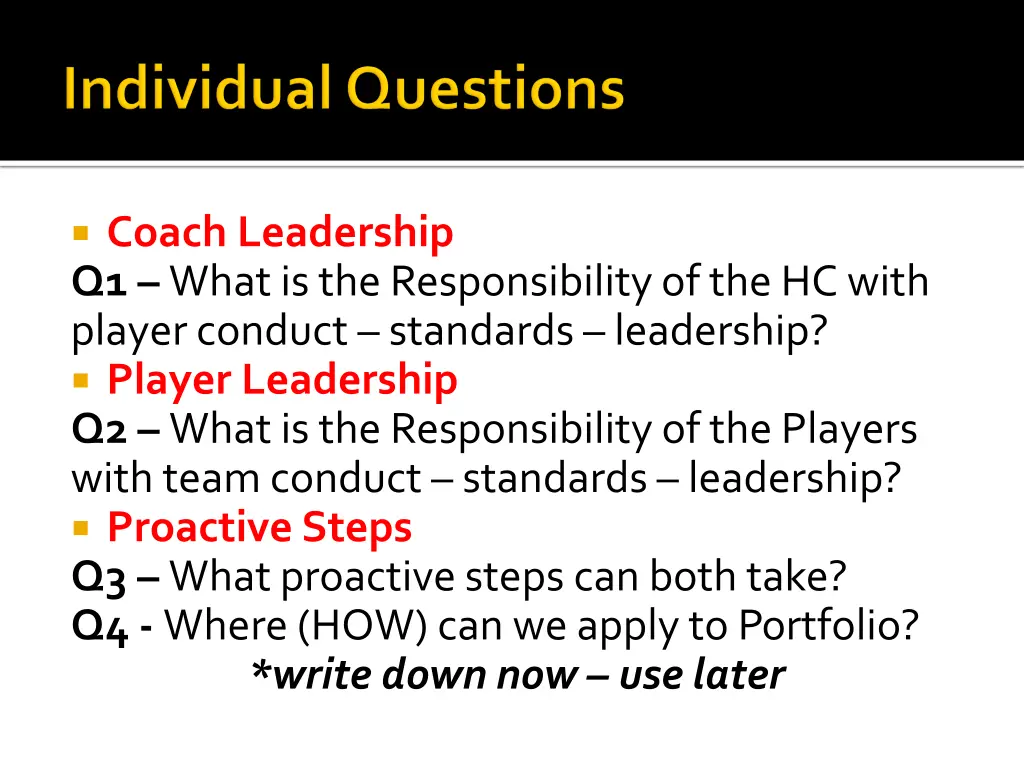 Individual Questions

Coach Leadership
Q1 – What is the Responsibility of the HC with player conduct – standards – leadership?
Player Leadership
Q2 – What is the Responsibility of the Players with team conduct – standards – leadership?
Proactive Steps
Q3 – What proactive steps can both take?
Q4 - Where (HOW) can we apply to Portfolio?
*write down now – use later